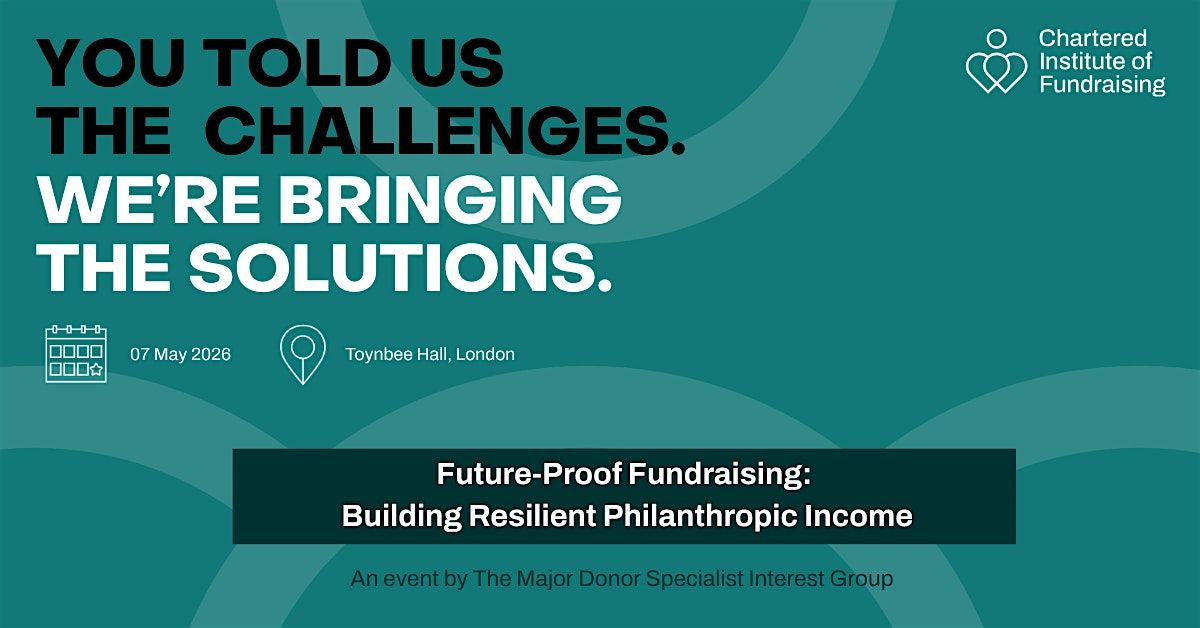 YOU TOLD US THE CHALLENGES. WE'RE BRINGING THE SOLUTIONS.

Chartered Institute of Fundraising

07 May 2026

Toynbee Hall, London

Future-Proof Fundraising: Building Resilient Philanthropic Income

An event by The Major Donor Specialist Interest Group